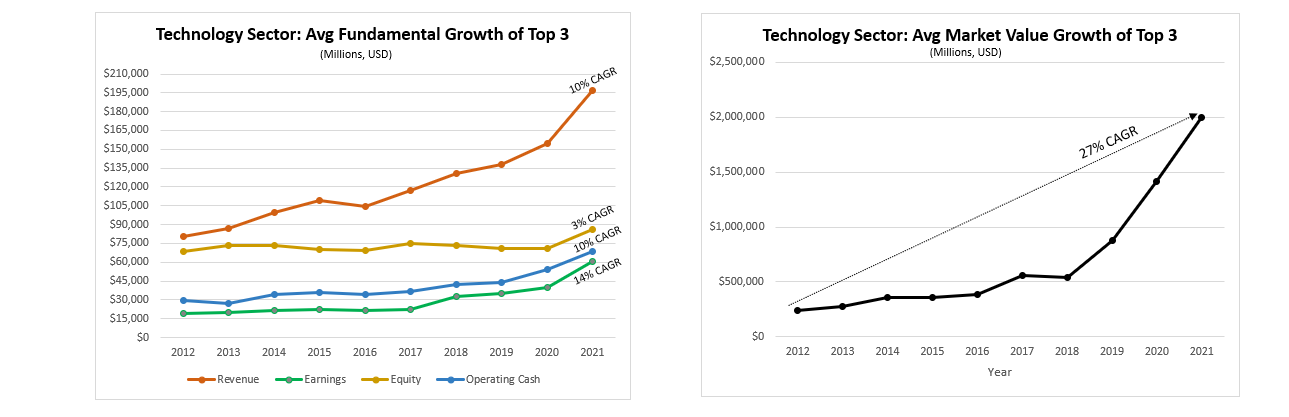 Technology Sector: Avg Fundamental Growth of Top 3
(Millions, USD)

$210,000
$195,000
$180,000
$165,000
$150,000
$135,000
$120,000
$105,000
$90,000
$75,000
$60,000
$45,000
$30,000
$15,000
$0

10% CAGR
3% CAGR
10% CAGR
14% CAGR

2012 2013 2014 2015 2016 2017 2018 2019 2020 2021

Revenue Earnings Equity Operating Cash

Technology Sector: Avg Market Value Growth of Top 3
(Millions, USD)

$2,500,000
$2,000,000
$1,500,000
$1,000,000
$500,000
$0

27% CAGR

2012 2013 2014 2015 2016 2017 2018 2019 2020 2021
Year